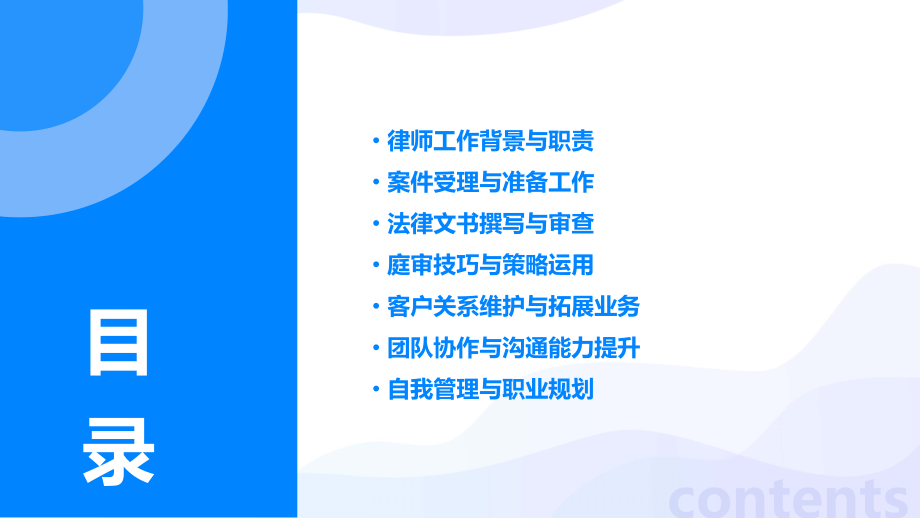 目录

• 律师工作背景与职责
• 案件受理与准备工作
• 法律文书撰写与审查
• 庭审技巧与策略运用
• 客户关系维护与拓展业务
• 团队协作与沟通能力提升
• 自我管理与职业规划

contents